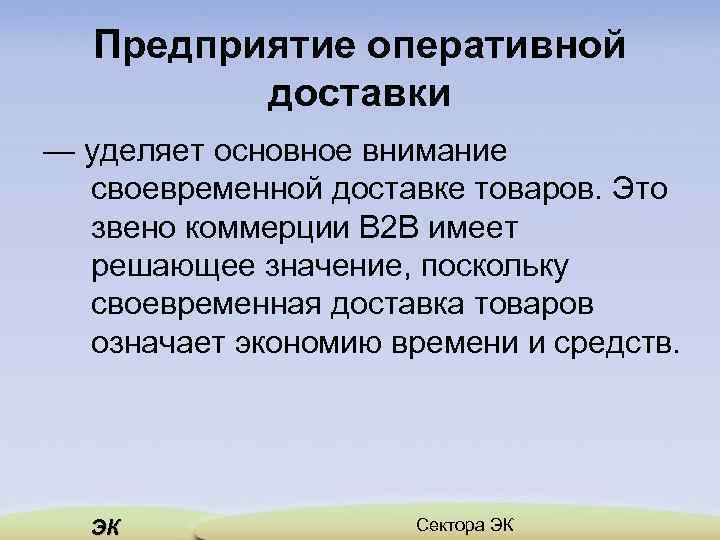 Предприятие оперативной доставки

— уделяет основное внимание своевременной доставке товаров. Это звено коммерции B2B имеет решающее значение, поскольку своевременная доставка товаров означает экономию времени и средств.

ЭК

Сектора ЭК